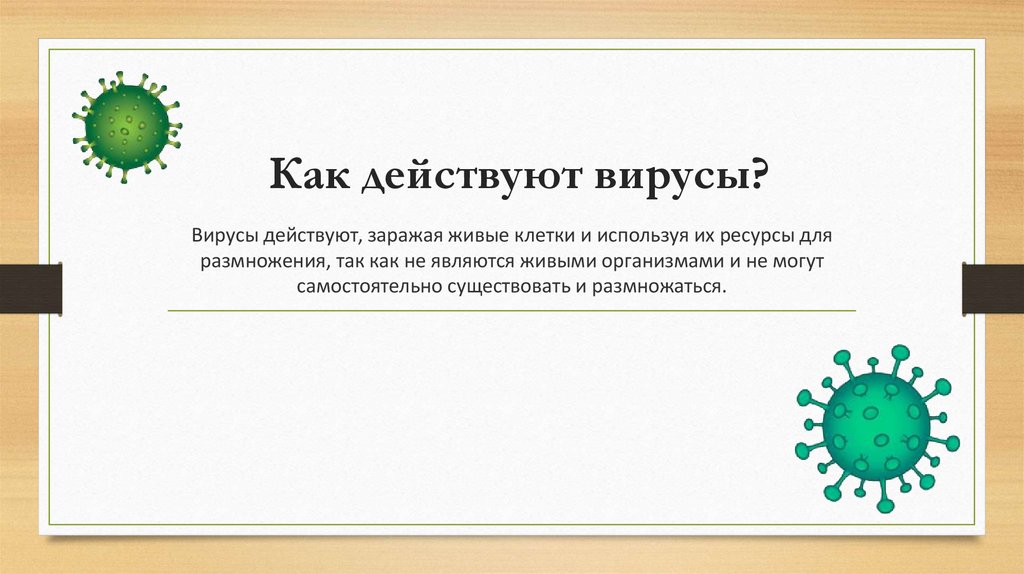 Как действуют вирусы?

Вирусы действуют, заражая живые клетки и используя их ресурсы для размножения, так как не являются живыми организмами и не могут самостоятельно существовать и размножаться.